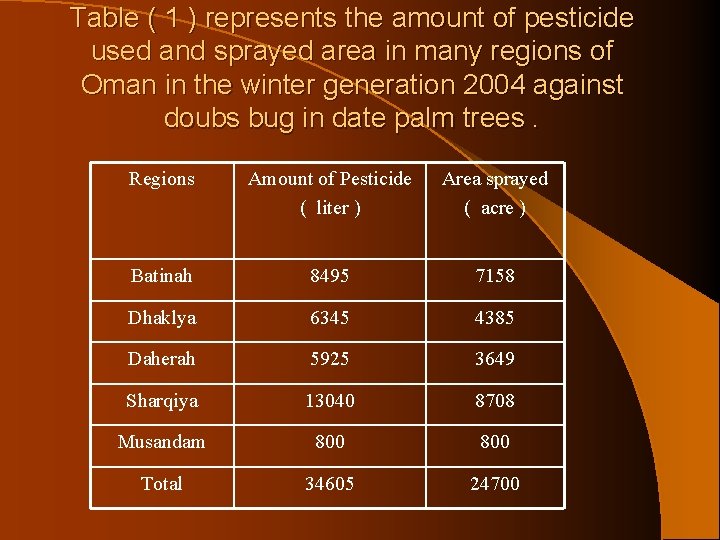 Table ( 1 ) represents the amount of pesticide used and sprayed area in many regions of Oman in the winter generation 2004 against doubs bug in date palm trees .

| Regions | Amount of Pesticide ( liter ) | Area sprayed ( acre ) |
|---|---|---|
| Batinah | 8495 | 7158 |
| Dhaklya | 6345 | 4385 |
| Daherah | 5925 | 3649 |
| Sharqiya | 13040 | 8708 |
| Musandam | 800 | 800 |
| Total | 34605 | 24700 |